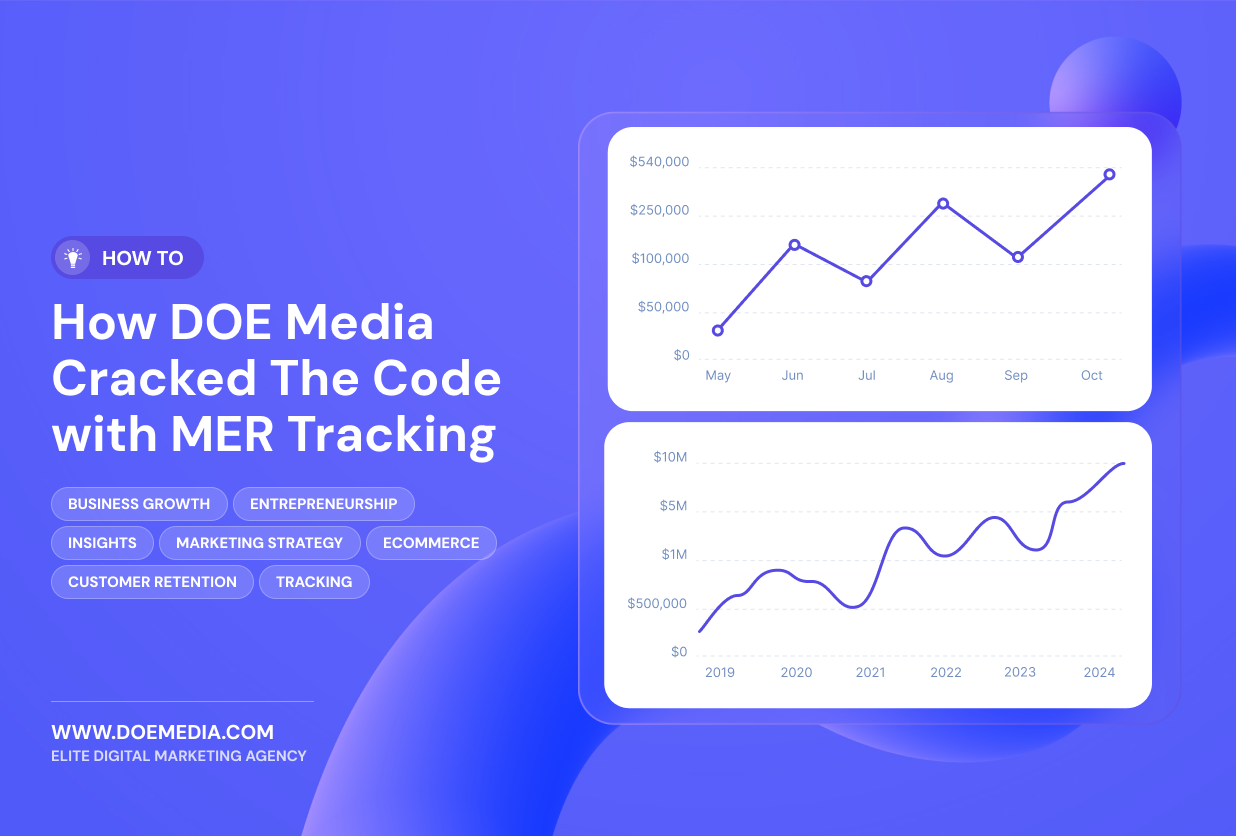 HOW TO

How DOE Media Cracked The Code with MER Tracking

BUSINESS GROWTH
ENTREPRENEURSHIP
INSIGHTS
MARKETING STRATEGY
ECOMMERCE
CUSTOMER RETENTION
TRACKING

WWW.DOEMEDIA.COM
ELITE DIGITAL MARKETING AGENCY

$540,000
$250,000
$100,000
$50,000
$0
May Jun Jul Aug Sep Oct

$10M
$5M
$1M
$500,000
$0
2019 2020 2021 2022 2023 2024